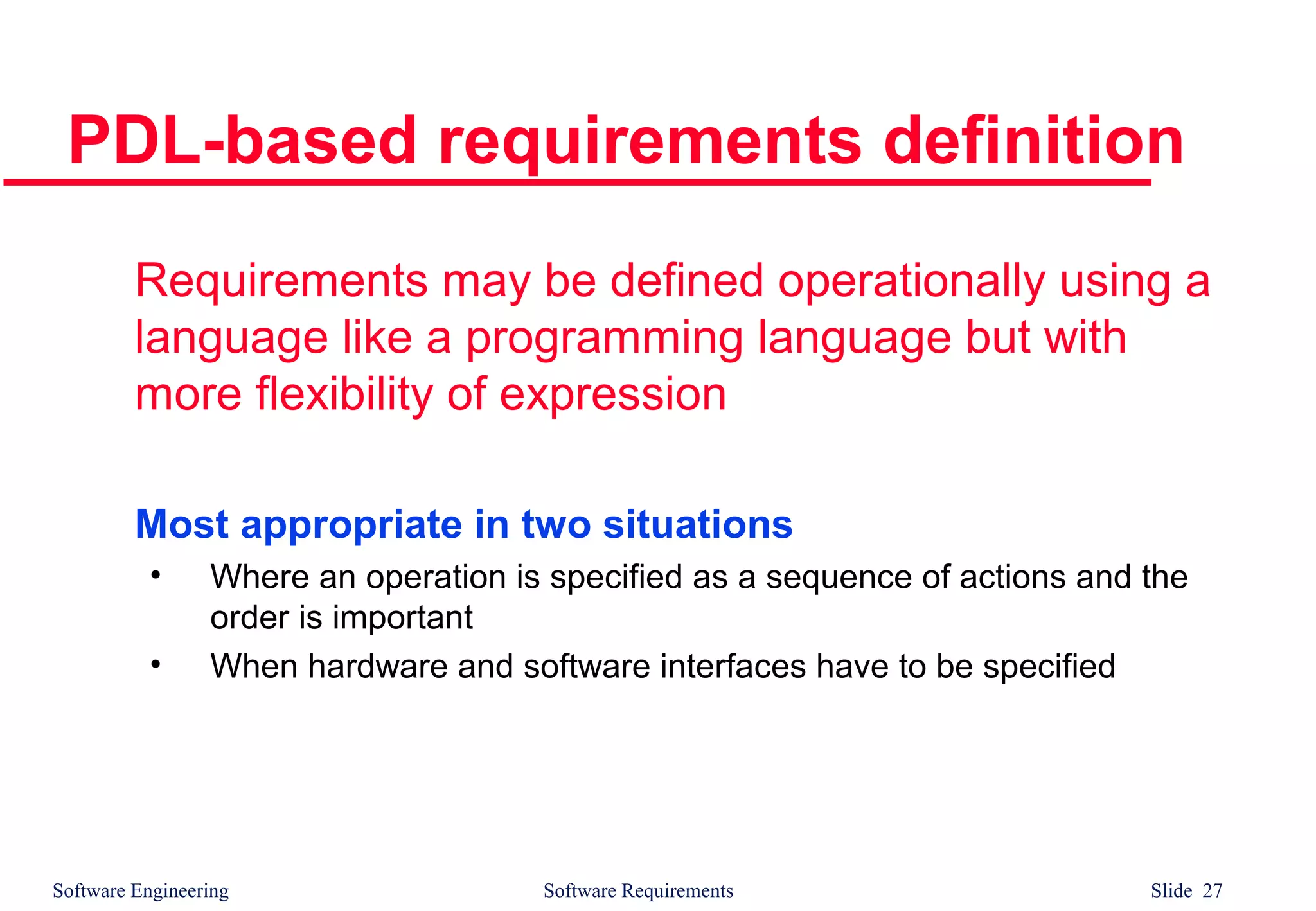 PDL-based requirements definition

Requirements may be defined operationally using a language like a programming language but with more flexibility of expression

Most appropriate in two situations

• Where an operation is specified as a sequence of actions and the order is important
• When hardware and software interfaces have to be specified

Software Engineering Software Requirements Slide 27